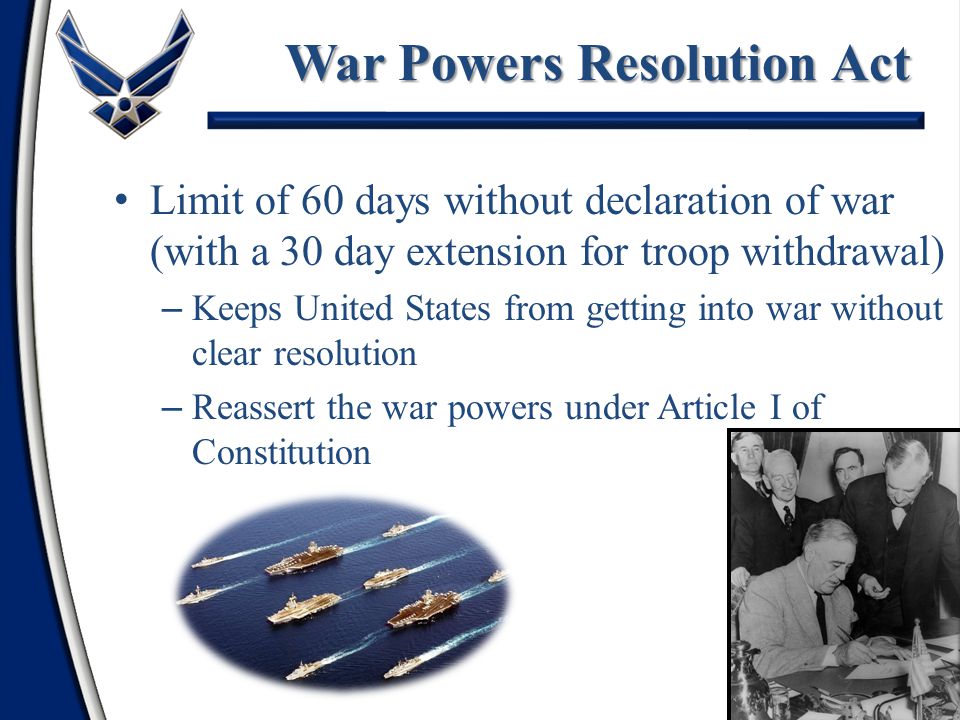 War Powers Resolution Act

• Limit of 60 days without declaration of war (with a 30 day extension for troop withdrawal)
– Keeps United States from getting into war without clear resolution
– Reassert the war powers under Article I of Constitution